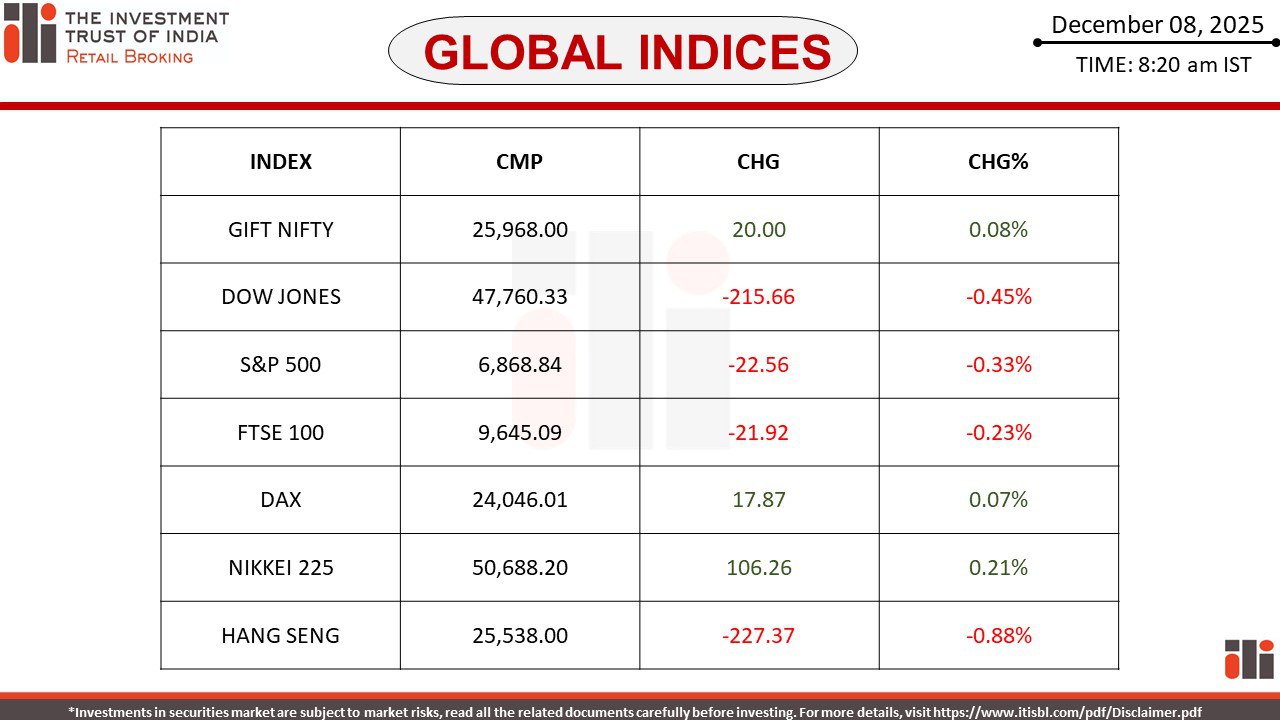 THE INVESTMENT TRUST OF INDIA
RETAIL BROKING

GLOBAL INDICES

December 08, 2025
TIME: 8:20 am IST

| INDEX | CMP | CHG | CHG% |
|---|---|---|---|
| GIFT NIFTY | 25,968.00 | 20.00 | 0.08% |
| DOW JONES | 47,760.33 | -215.66 | -0.45% |
| S&P 500 | 6,868.84 | -22.56 | -0.33% |
| FTSE 100 | 9,645.09 | -21.92 | -0.23% |
| DAX | 24,046.01 | 17.87 | 0.07% |
| NIKKEI 225 | 50,688.20 | 106.26 | 0.21% |
| HANG SENG | 25,538.00 | -227.37 | -0.88% |

*Investments in securities market are subject to market risks, read all the related documents carefully before investing. For more details, visit https://www.itisbl.com/pdf/Disclaimer.pdf